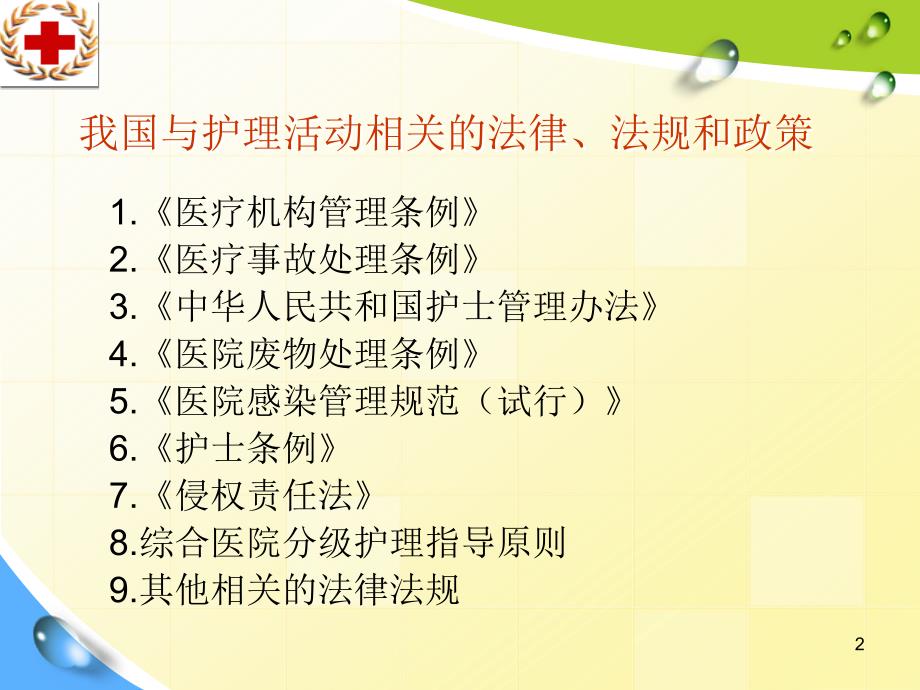 我国与护理活动相关的法律、法规和政策

1.《医疗机构管理条例》
2.《医疗事故处理条例》
3.《中华人民共和国护士管理办法》
4.《医院废物处理条例》
5.《医院感染管理规范（试行）》
6.《护士条例》
7.《侵权责任法》
8.综合医院分级护理指导原则
9.其他相关的法律法规

2